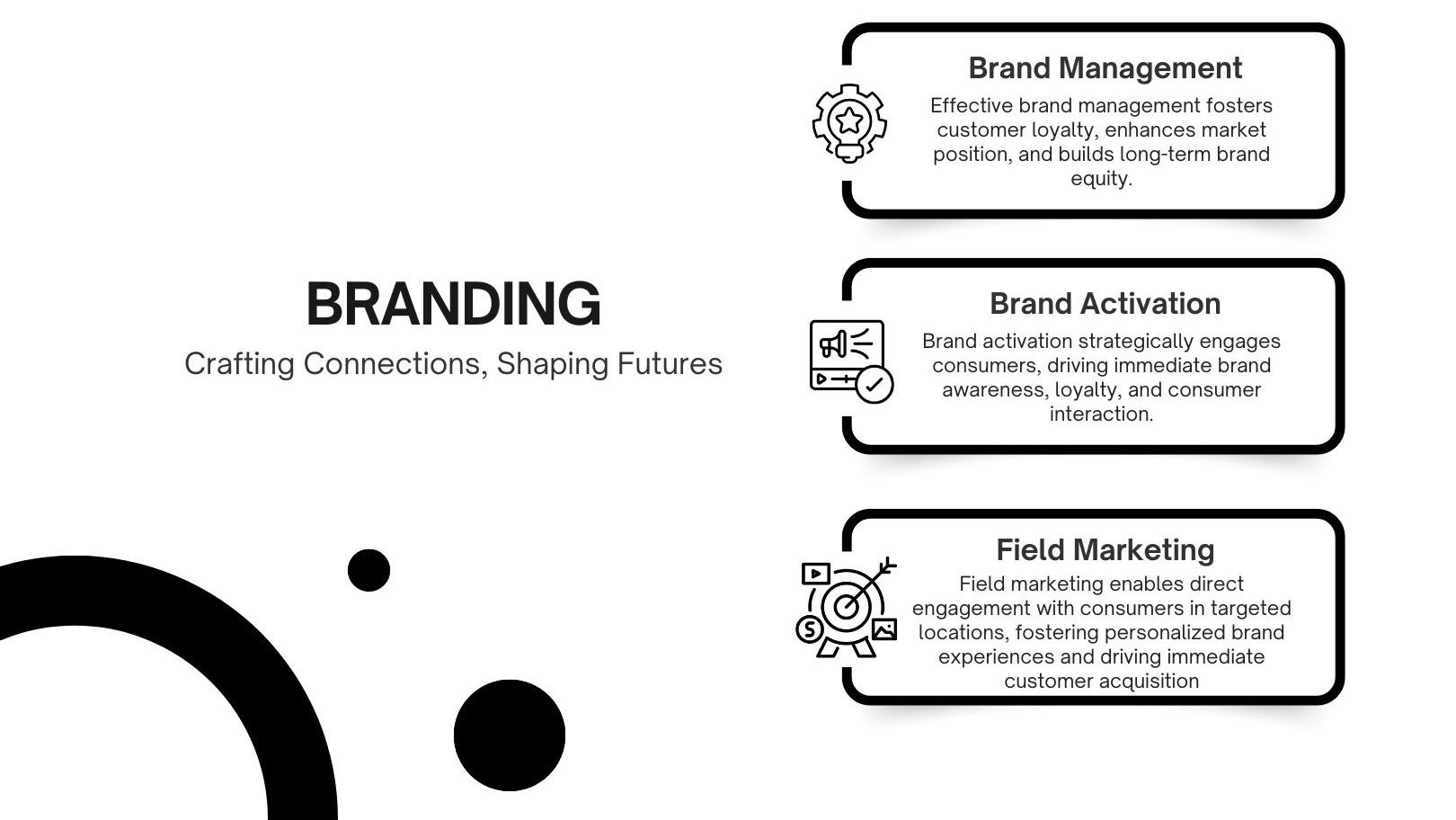 BRANDING

Crafting Connections, Shaping Futures

Brand Management

Effective brand management fosters customer loyalty, enhances market position, and builds long-term brand equity.

Brand Activation

Brand activation strategically engages consumers, driving immediate brand awareness, loyalty, and consumer interaction.

Field Marketing

Field marketing enables direct engagement with consumers in targeted locations, fostering personalized brand experiences and driving immediate customer acquisition